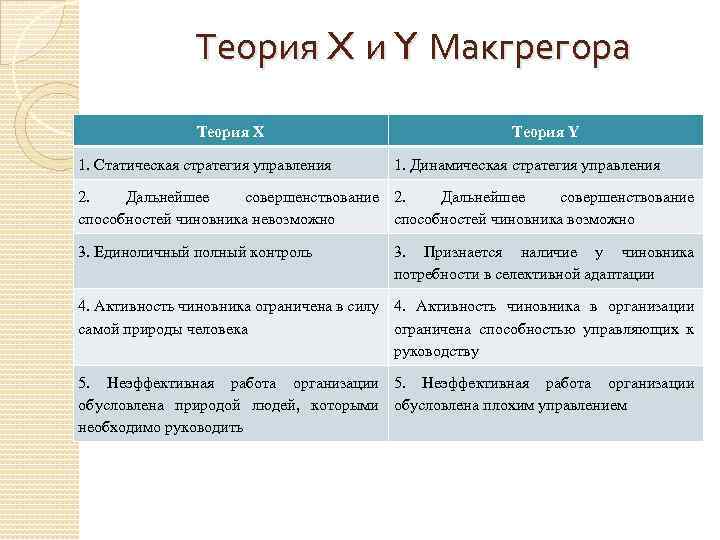 Теория X и Y Макгрегора

| Теория X | Теория Y |
|---|---|
| 1. Статическая стратегия управления | 1. Динамическая стратегия управления |
| 2. Дальнейшее совершенствование способностей чиновника невозможно | 2. Дальнейшее совершенствование способностей чиновника возможно |
| 3. Единоличный полный контроль | 3. Признается наличие у чиновника потребности в селективной адаптации |
| 4. Активность чиновника ограничена в силу самой природы человека | 4. Активность чиновника в организации ограничена способностью управляющих к руководству |
| 5. Неэффективная работа организации обусловлена природой людей, которыми необходимо руководить | 5. Неэффективная работа организации обусловлена плохим управлением |